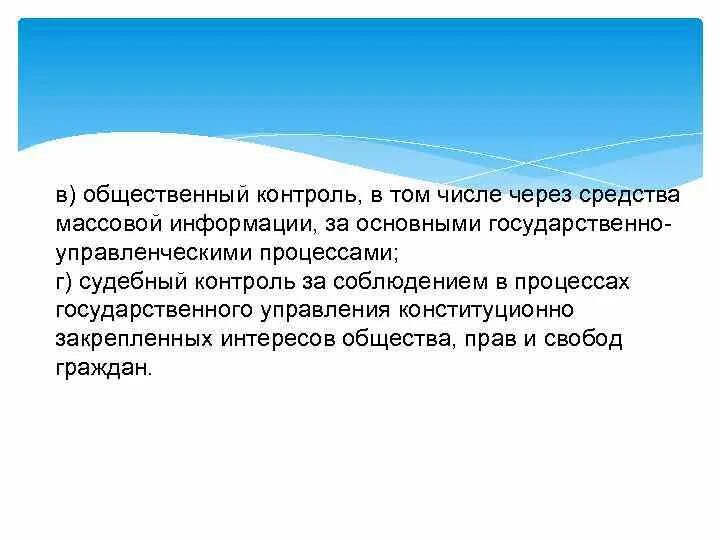 в) общественный контроль, в том числе через средства массовой информации, за основными государственно-управленческими процессами;
г) судебный контроль за соблюдением в процессах государственного управления конституционно закрепленных интересов общества, прав и свобод граждан.